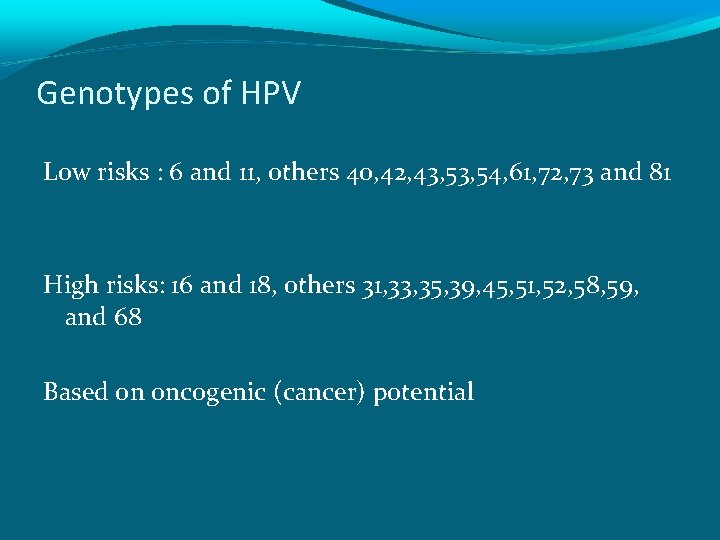 Genotypes of HPV

Low risks : 6 and 11, others 40,42,43,53,54,61,72,73 and 81

High risks: 16 and 18, others 31,33,35,39,45,51,52,58,59, and 68

Based on oncogenic (cancer) potential